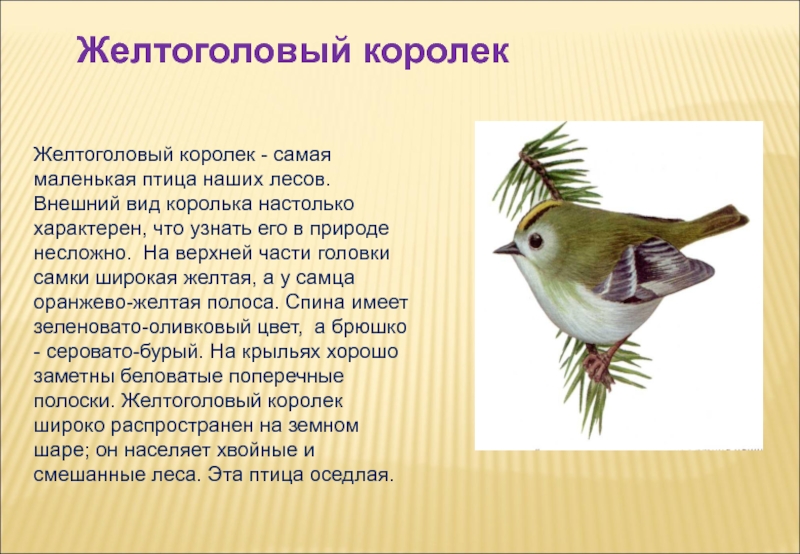 Желтоголовый королек

Желтоголовый королек - самая маленькая птица наших лесов. Внешний вид королька настолько характерен, что узнать его в природе несложно. На верхней части головки самки широкая желтая, а у самца оранжево-желтая полоса. Спина имеет зеленовато-оливковый цвет, а брюшко - серовато-бурый. На крыльях хорошо заметны беловатые поперечные полоски. Желтоголовый королек широко распространен на земном шаре; он населяет хвойные и смешанные леса. Эта птица оседлая.